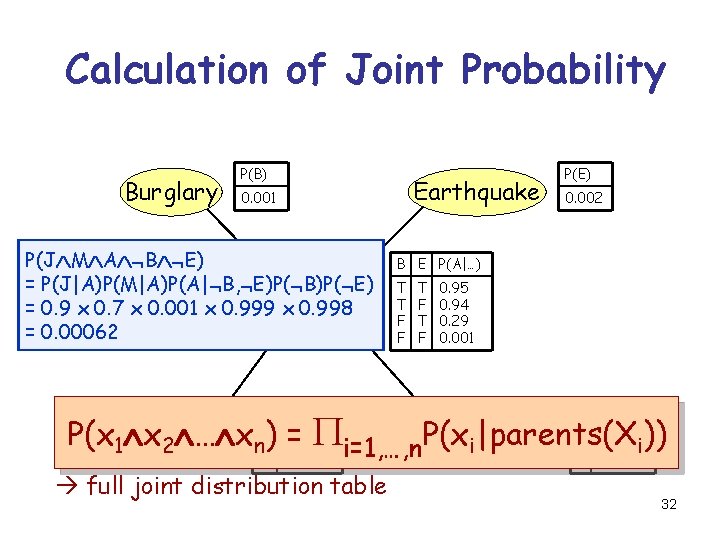 Calculation of Joint Probability

Burglary

| P(B) |
|---|
| 0.001 |

Earthquake

| P(E) |
|---|
| 0.002 |

$P(J \wedge M \wedge A \wedge \neg B \wedge \neg E)$
$= P(J|A)P(M|A)P(A|\neg B,\neg E)P(\neg B)P(\neg E)$
$= 0.9 \times 0.7 \times 0.001 \times 0.999 \times 0.998$
$= 0.00062$

| B | E | P(A\|…) |
|---|---|---|
| T | T | 0.95 |
| T | F | 0.94 |
| F | T | 0.29 |
| F | F | 0.001 |

$P(x_1 \wedge x_2 \wedge \ldots \wedge x_n) = \prod_{i=1,\ldots,n} P(x_i|parents(X_i))$

→ full joint distribution table

32